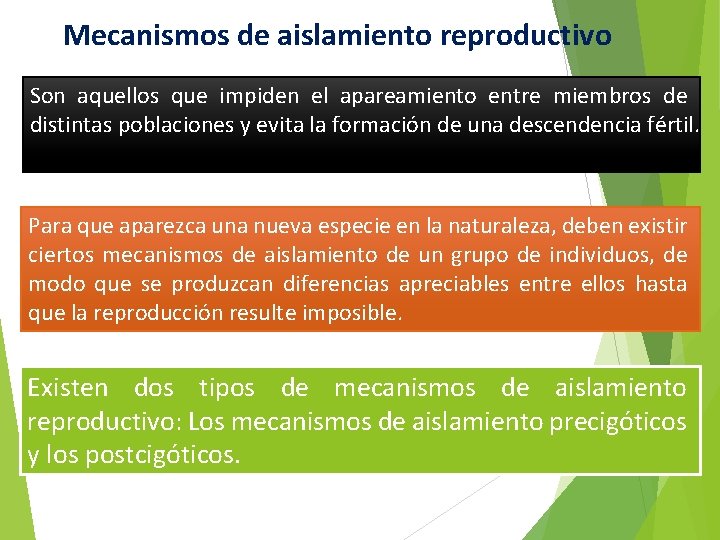 Mecanismos de aislamiento reproductivo

Son aquellos que impiden el apareamiento entre miembros de distintas poblaciones y evita la formación de una descendencia fértil.

Para que aparezca una nueva especie en la naturaleza, deben existir ciertos mecanismos de aislamiento de un grupo de individuos, de modo que se produzcan diferencias apreciables entre ellos hasta que la reproducción resulte imposible.

Existen dos tipos de mecanismos de aislamiento reproductivo: Los mecanismos de aislamiento precigóticos y los postcigóticos.